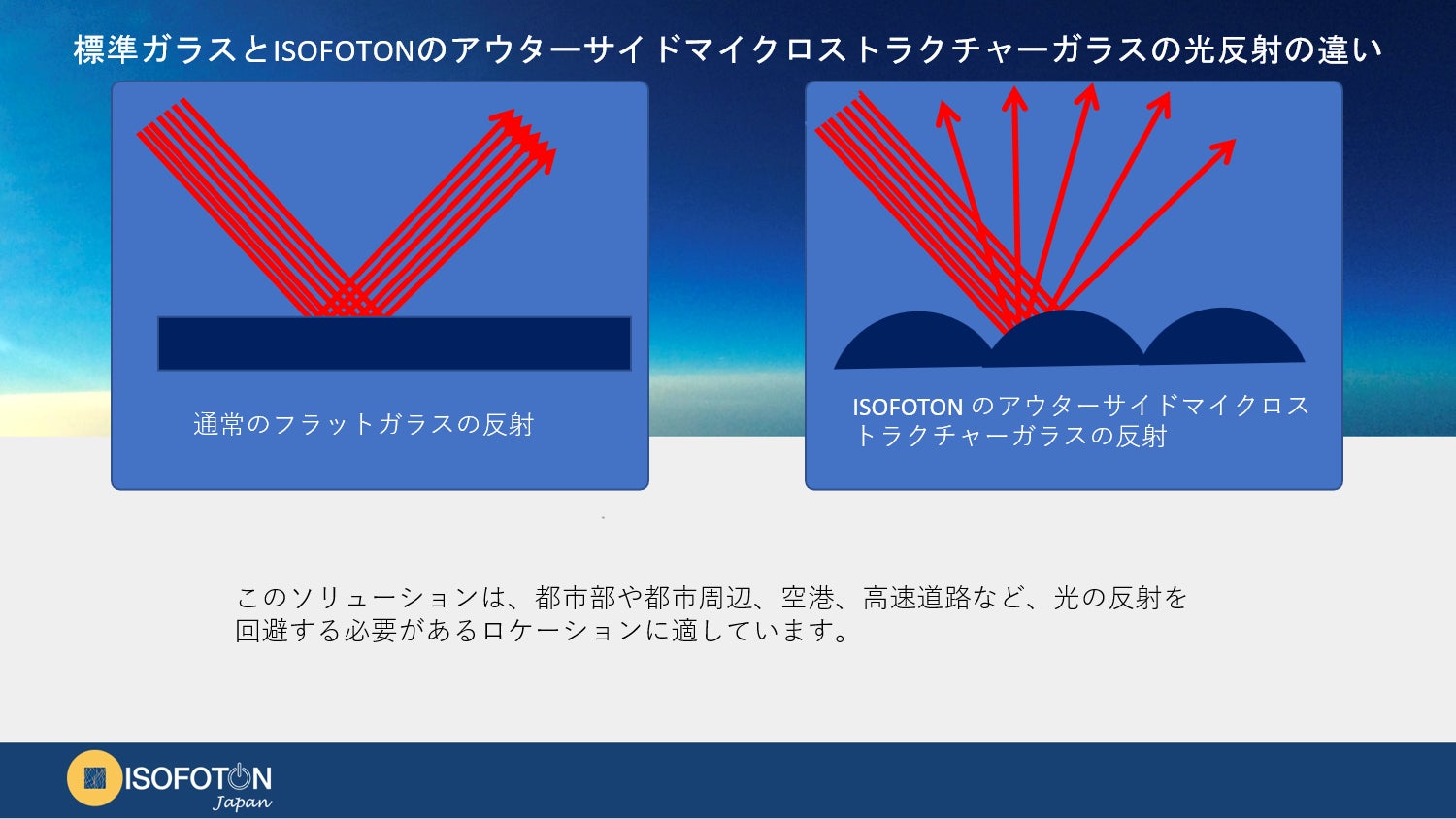 標準ガラスとISOFOTONのアウターサイドマイクロストラクチャーガラスの光反射の違い

通常のフラットガラスの反射

ISOFOTON のアウターサイドマイクロストラクチャーガラスの反射

このソリューションは、都市部や都市周辺、空港、高速道路など、光の反射を回避する必要があるロケーションに適しています。

ISOFOTON
Japan